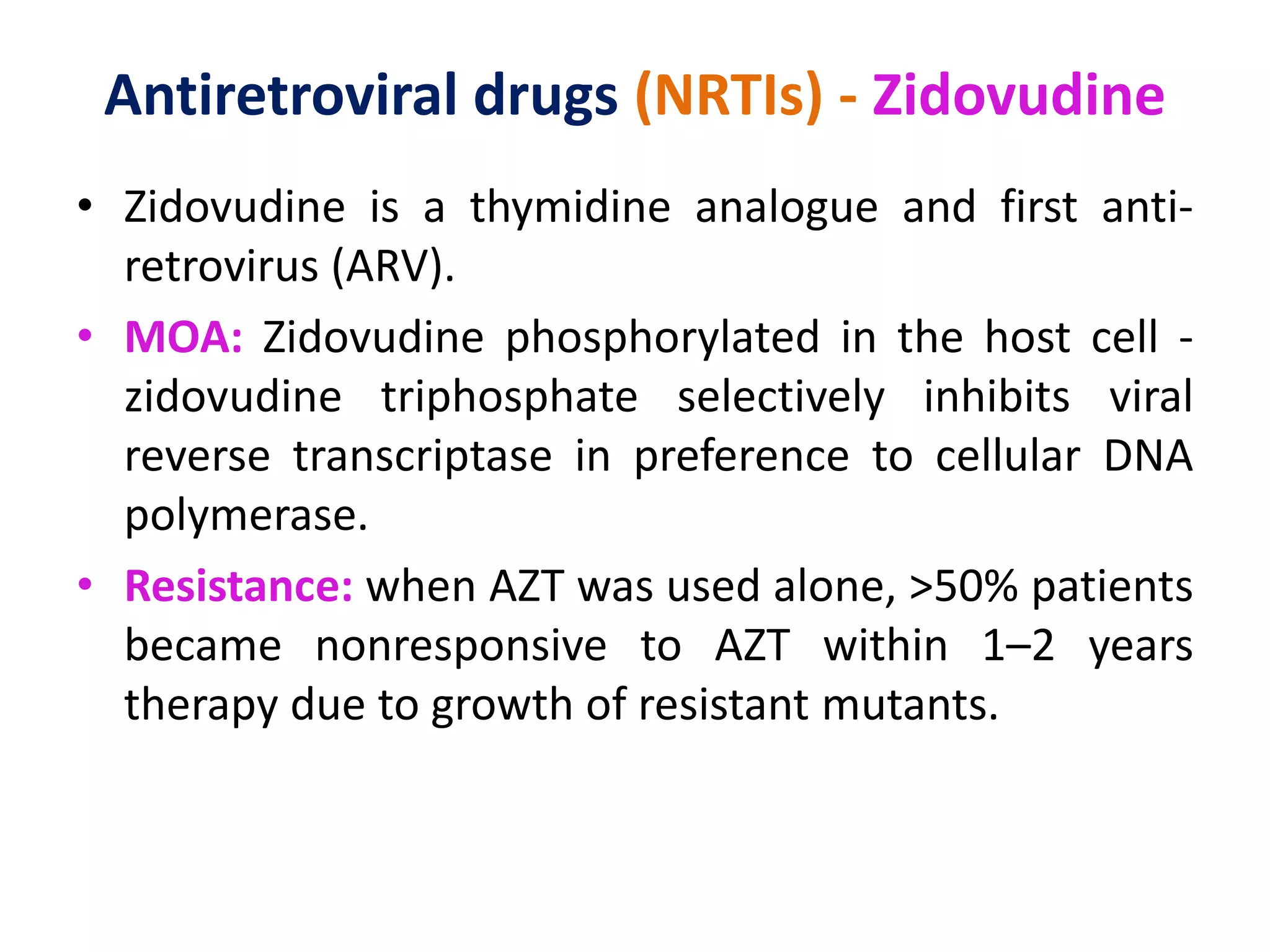 Antiretroviral drugs (NRTIs) - Zidovudine

• Zidovudine is a thymidine analogue and first anti-retrovirus (ARV).

• MOA: Zidovudine phosphorylated in the host cell - zidovudine triphosphate selectively inhibits viral reverse transcriptase in preference to cellular DNA polymerase.

• Resistance: when AZT was used alone, >50% patients became nonresponsive to AZT within 1–2 years therapy due to growth of resistant mutants.